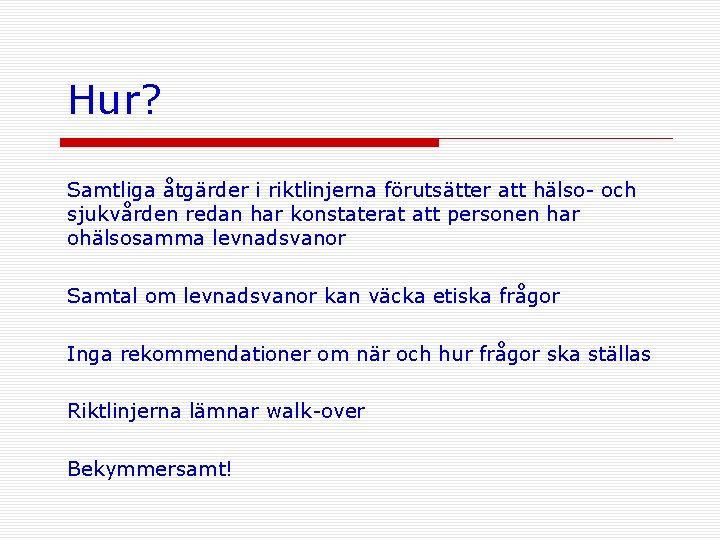 Hur?

Samtliga åtgärder i riktlinjerna förutsätter att hälso- och sjukvården redan har konstaterat att personen har ohälsosamma levnadsvanor

Samtal om levnadsvanor kan väcka etiska frågor

Inga rekommendationer om när och hur frågor ska ställas

Riktlinjerna lämnar walk-over

Bekymmersamt!